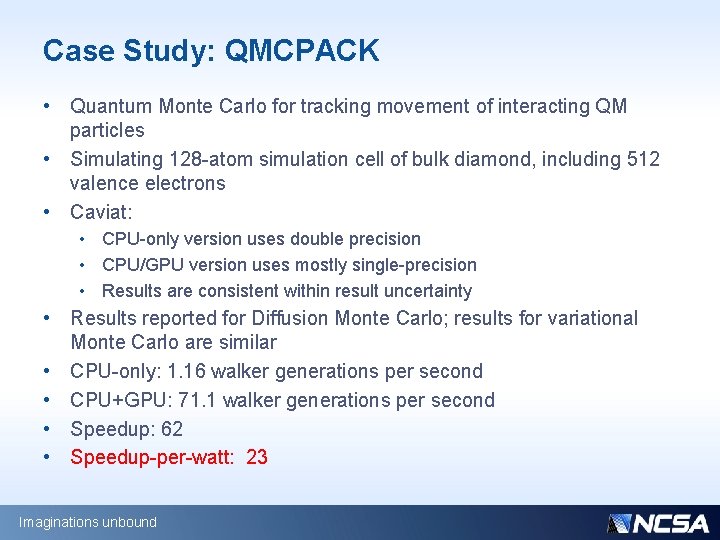 Case Study: QMCPACK

• Quantum Monte Carlo for tracking movement of interacting QM particles
• Simulating 128-atom simulation cell of bulk diamond, including 512 valence electrons
• Caviat:
  • CPU-only version uses double precision
  • CPU/GPU version uses mostly single-precision
  • Results are consistent within result uncertainty
• Results reported for Diffusion Monte Carlo; results for variational Monte Carlo are similar
• CPU-only: 1.16 walker generations per second
• CPU+GPU: 71.1 walker generations per second
• Speedup: 62
• Speedup-per-watt: 23

Imaginations unbound

NCSA